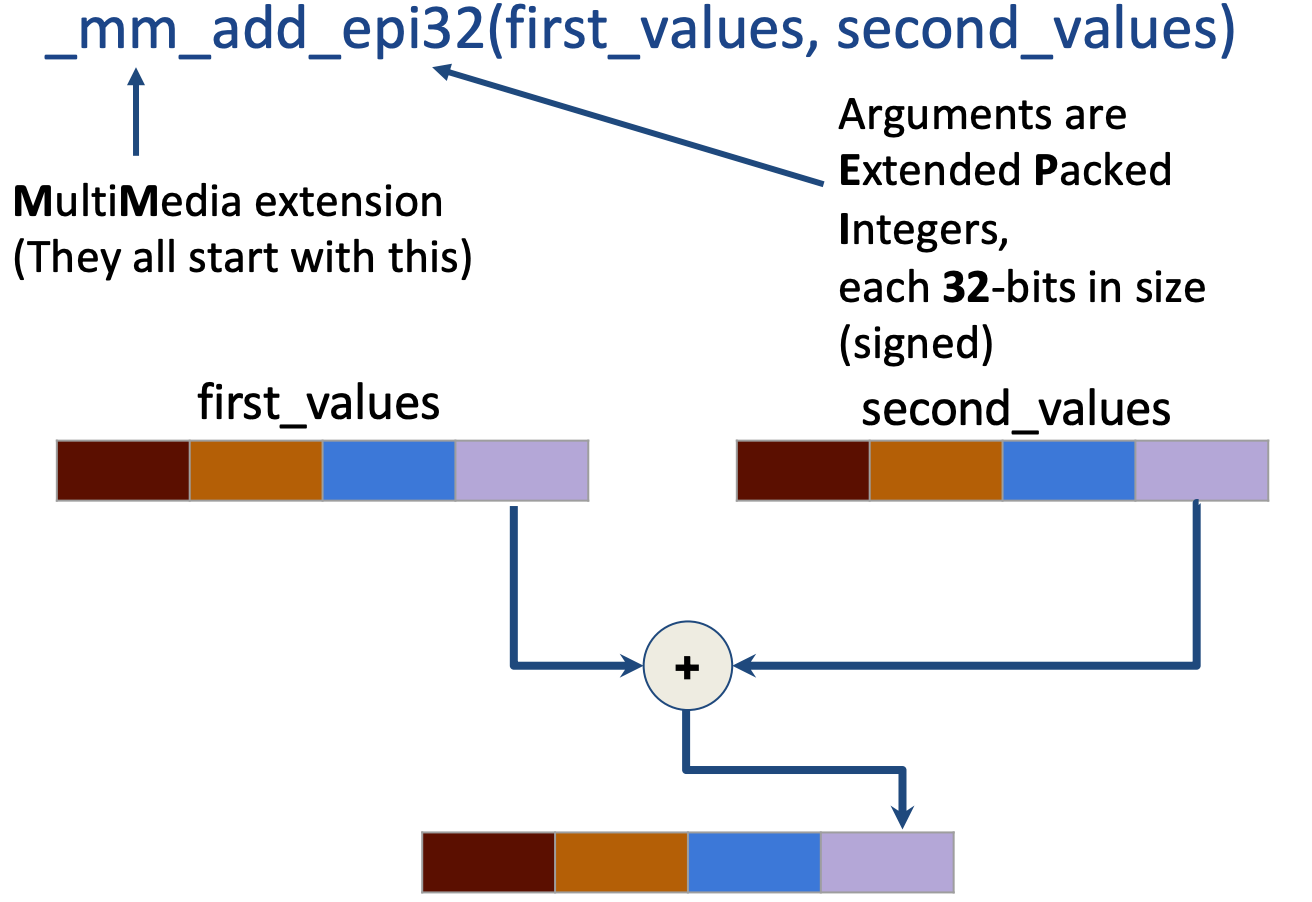 _mm_add_epi32(first_values, second_values)

MultiMedia extension
(They all start with this)

Arguments are
Extended Packed
Integers,
each 32-bits in size
(signed)

first_values

second_values

+